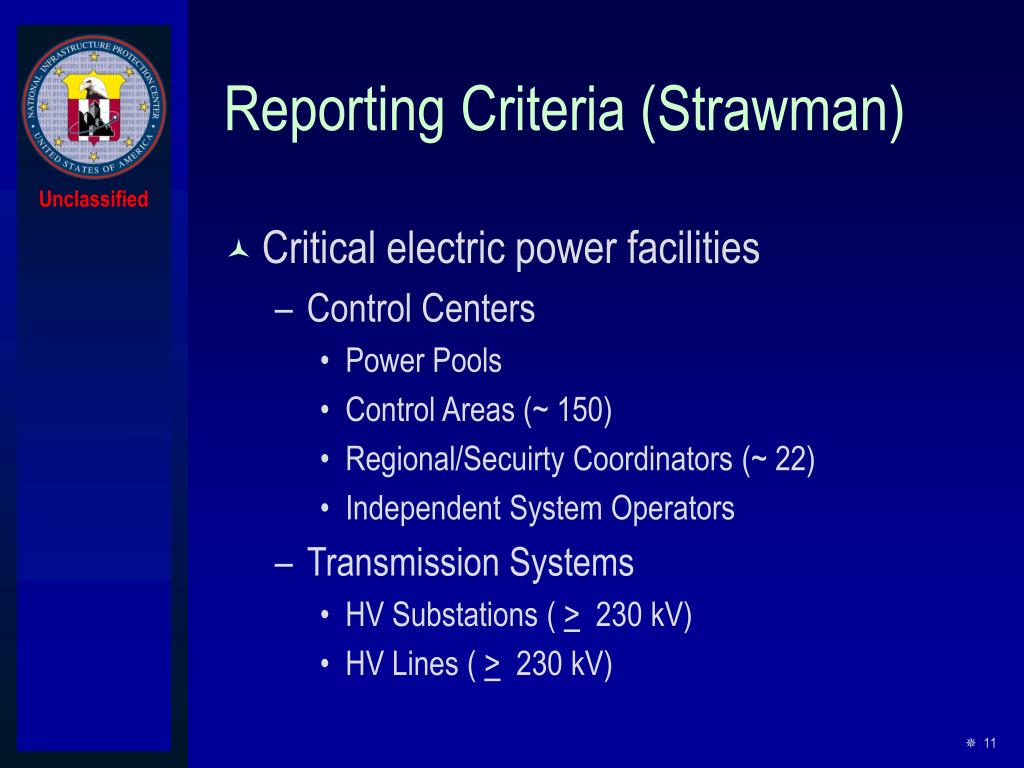 NATIONAL INFRASTRUCTURE PROTECTION CENTER
UNITED STATES OF AMERICA

Unclassified

Reporting Criteria (Strawman)

Critical electric power facilities
– Control Centers
• Power Pools
• Control Areas (~ 150)
• Regional/Secuirty Coordinators (~ 22)
• Independent System Operators
– Transmission Systems
• HV Substations ( $\geq$ 230 kV)
• HV Lines ( $\geq$ 230 kV)

11